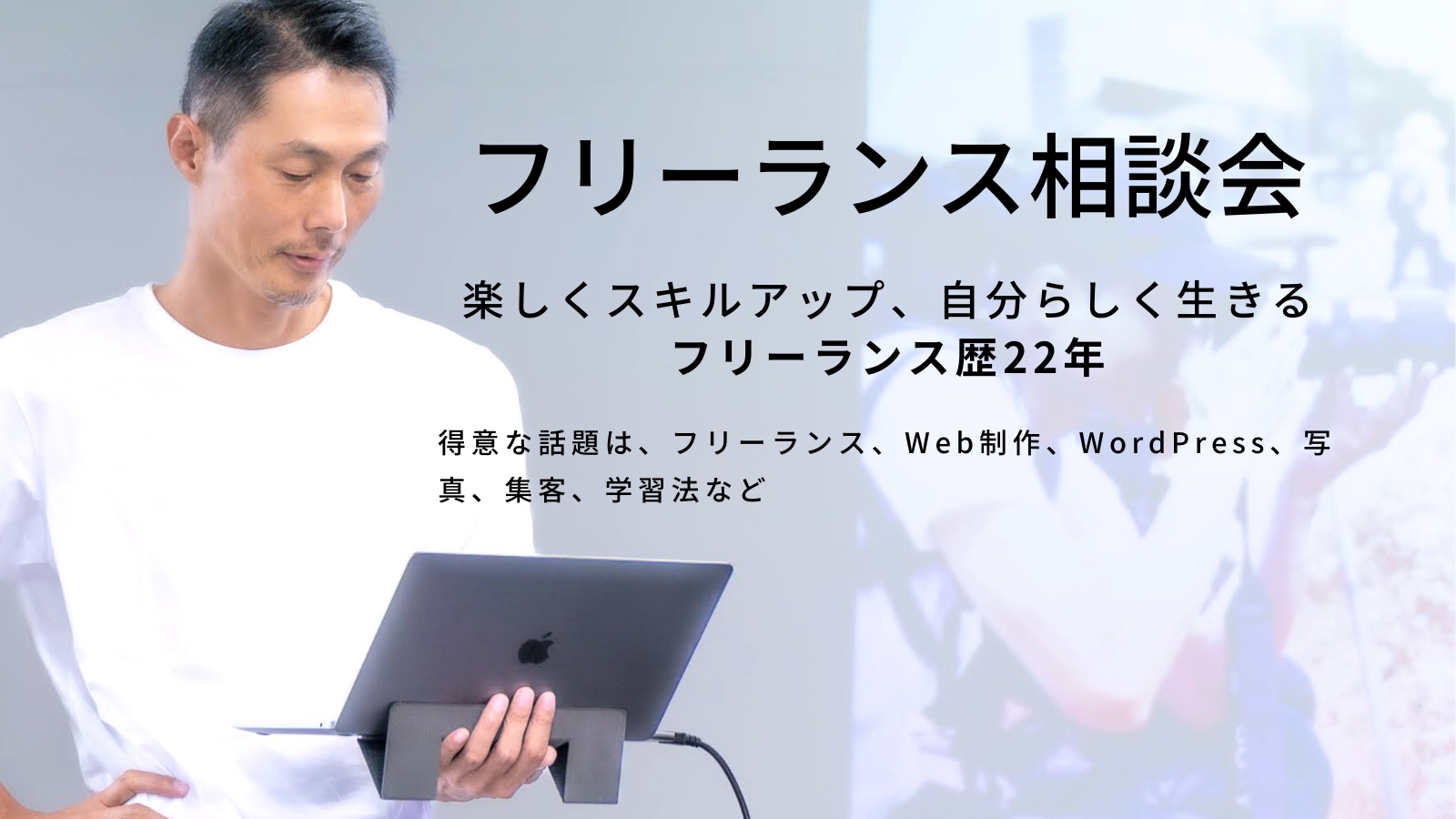 フリーランス相談会

楽しくスキルアップ、自分らしく生きる
フリーランス歴22年

得意な話題は、フリーランス、Web制作、WordPress、写真、集客、学習法など